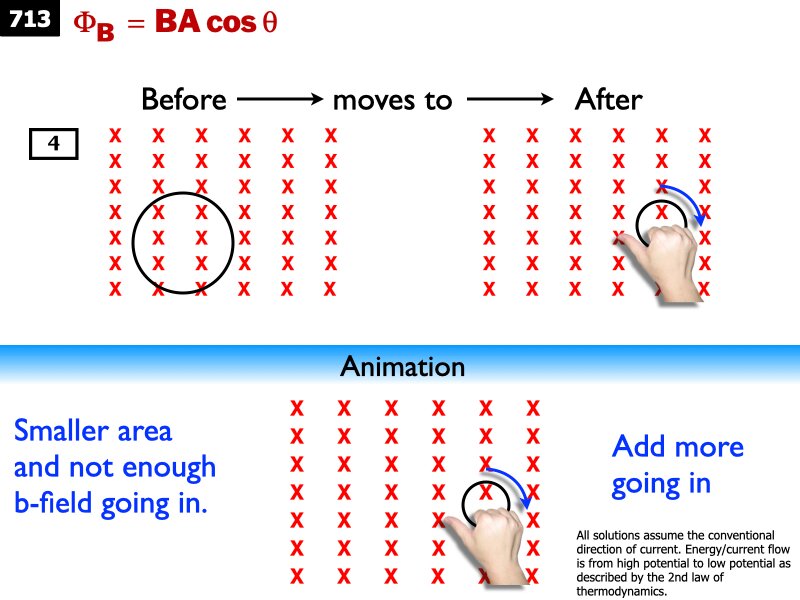 713 $\Phi_B = BA\cos\theta$

Before ⟶ moves to ⟶ After

4

Animation

Smaller area and not enough b-field going in.

Add more going in

All solutions assume the conventional direction of current. Energy/current flow is from high potential to low potential as described by the 2nd law of thermodynamics.